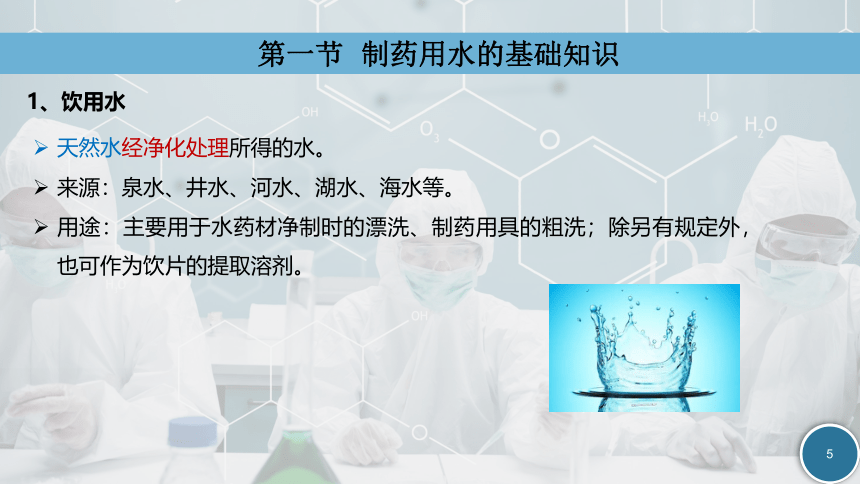 第一节 制药用水的基础知识

1、饮用水

➢ 天然水经净化处理所得的水。

➢ 来源：泉水、井水、河水、湖水、海水等。

➢ 用途：主要用于水药材净制时的漂洗、制药用具的粗洗；除另有规定外，也可作为饮片的提取溶剂。

5